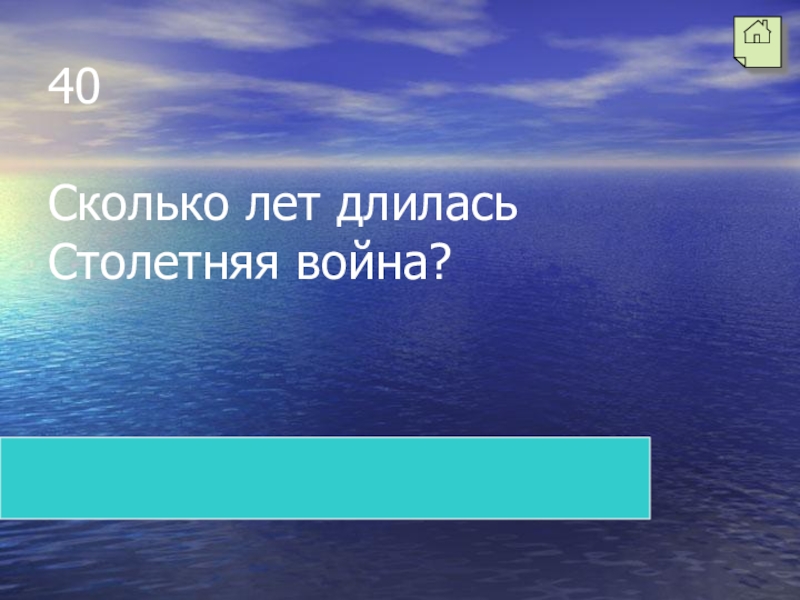 40

Сколько лет длилась Столетняя война?